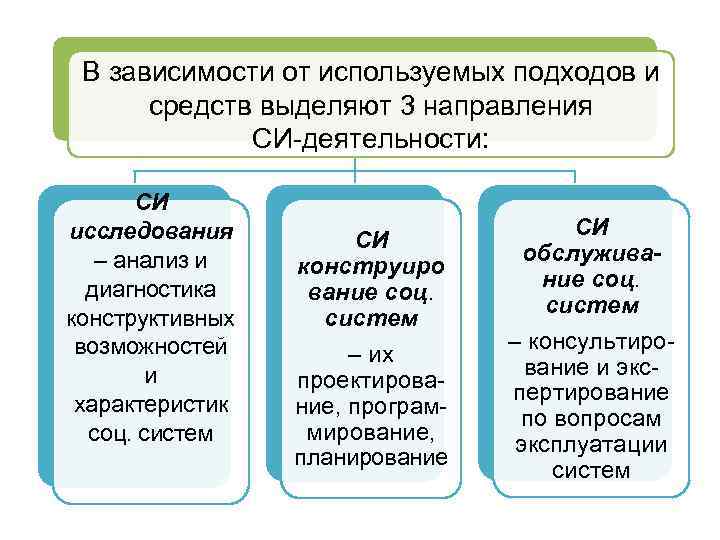 В зависимости от используемых подходов и средств выделяют 3 направления СИ-деятельности:

СИ исследования – анализ и диагностика конструктивных возможностей и характеристик соц. систем

СИ конструирование соц. систем – их проектирование, программирование, планирование

СИ обслуживание соц. систем – консультирование и экспертирование по вопросам эксплуатации систем